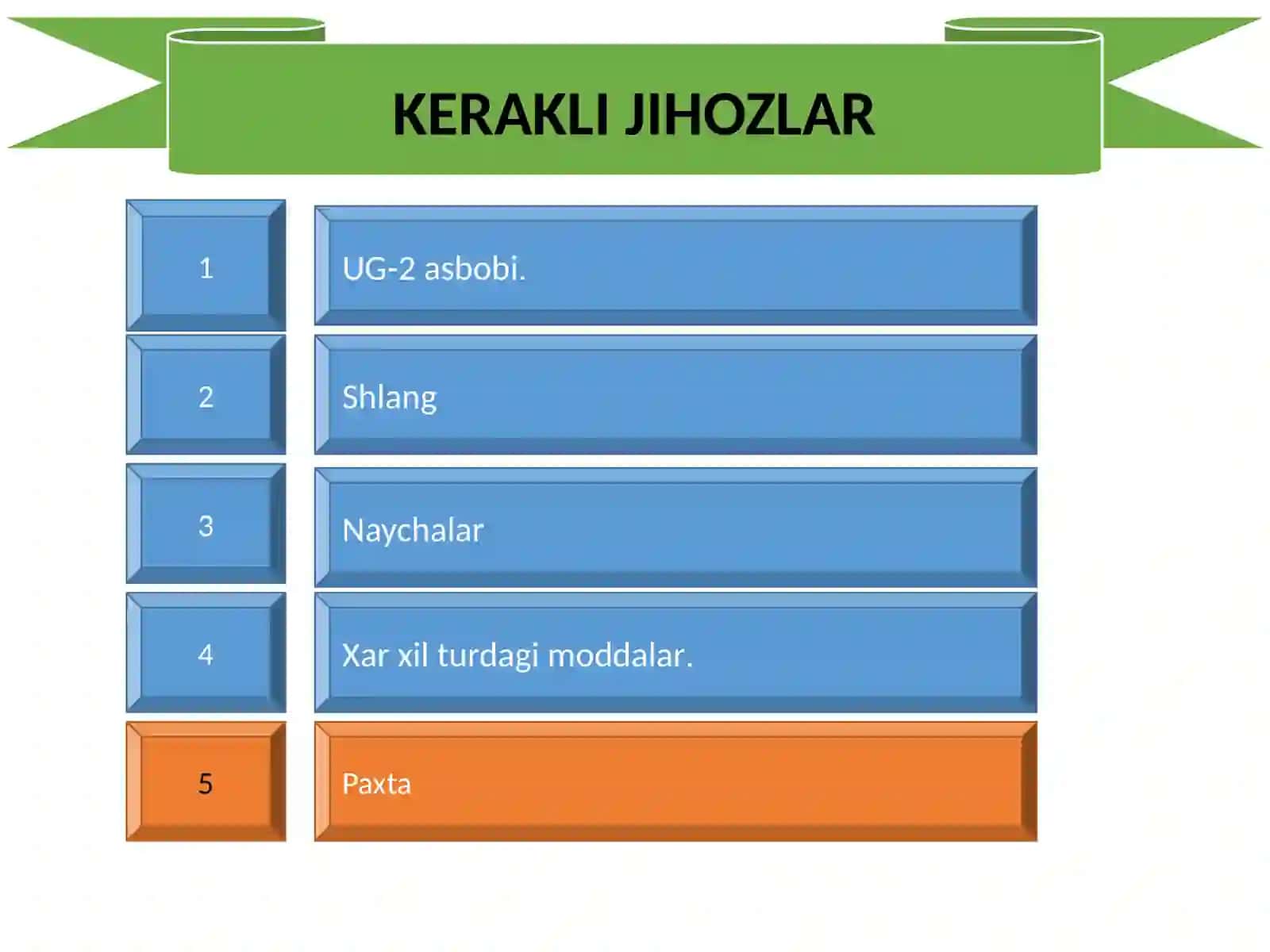 KERAKLI JIHOZLAR

1
UG-2 asbobi.

2
Shlang

3
Naychalar

4
Xar xil turdagi moddalar.

5
Paxta